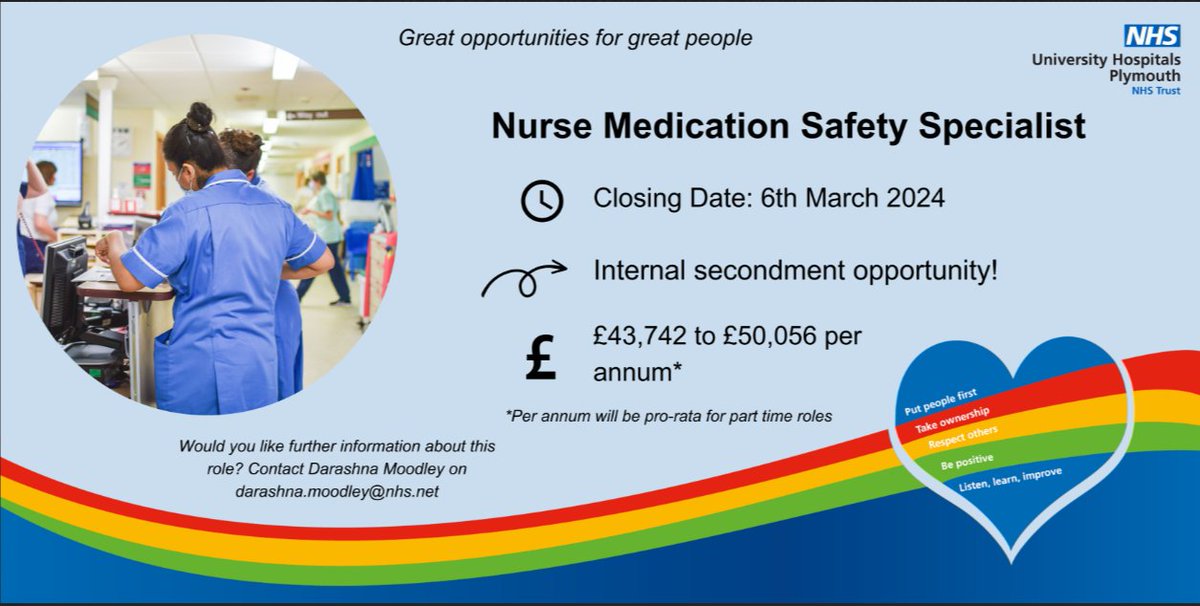 Great opportunities for great people

NHS
University Hospitals Plymouth
NHS Trust

Nurse Medication Safety Specialist

Closing Date: 6th March 2024

Internal secondment opportunity!

£

£43,742 to £50,056 per annum*

*Per annum will be pro-rata for part time roles

Would you like further information about this role? Contact Darashna Moodley on darashna.moodley@nhs.net

Put people first
Take ownership
Respect others
Be positive
Listen, learn, improve